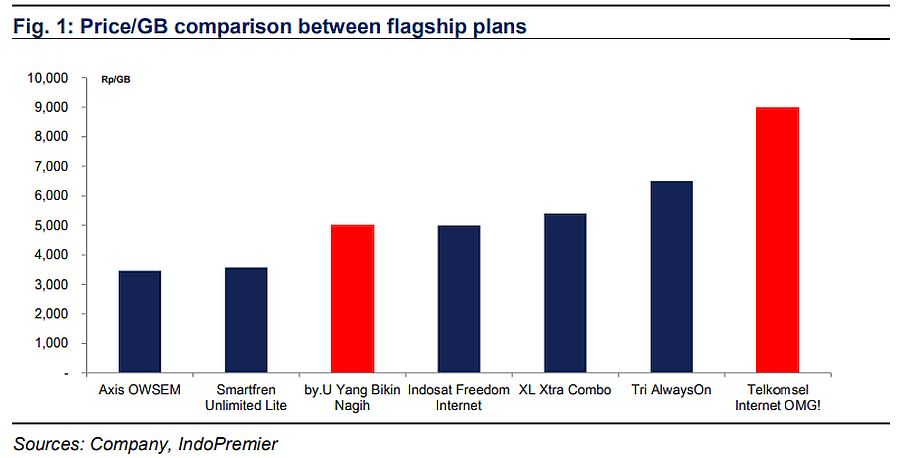 Fig. 1: Price/GB comparison between flagship plans

Rp/GB

10,000
9,000
8,000
7,000
6,000
5,000
4,000
3,000
2,000
1,000
-

Axis OWSEM
Smartfren Unlimited Lite
by.U Yang Bikin Nagih
Indosat Freedom Internet
XL Xtra Combo
Tri AlwaysOn
Telkomsel Internet OMG!

Sources: Company, IndoPremier